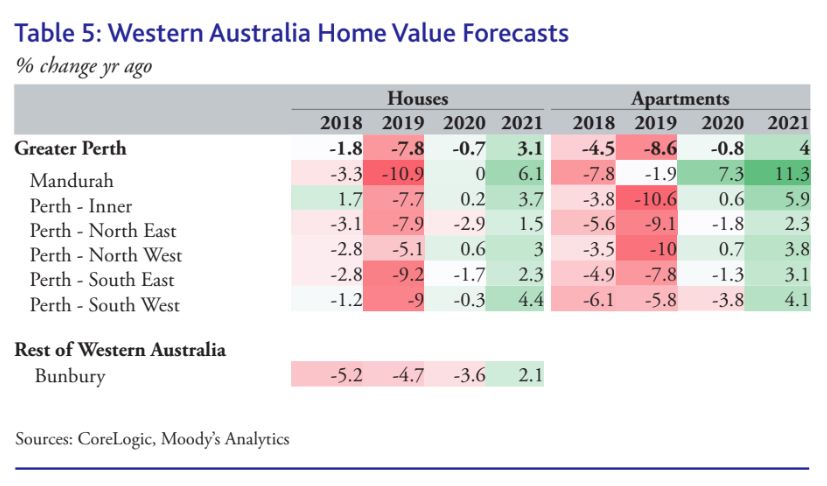 Table 5: Western Australia Home Value Forecasts

% change yr ago

| | Houses | | | | Apartments | | | |
|---|---|---|---|---|---|---|---|---|
| | 2018 | 2019 | 2020 | 2021 | 2018 | 2019 | 2020 | 2021 |
| Greater Perth | -1.8 | -7.8 | -0.7 | 3.1 | -4.5 | -8.6 | -0.8 | 4 |
| Mandurah | -3.3 | -10.9 | 0 | 6.1 | -7.8 | -1.9 | 7.3 | 11.3 |
| Perth - Inner | 1.7 | -7.7 | 0.2 | 3.7 | -3.8 | -10.6 | 0.6 | 5.9 |
| Perth - North East | -3.1 | -7.9 | -2.9 | 1.5 | -5.6 | -9.1 | -1.8 | 2.3 |
| Perth - North West | -2.8 | -5.1 | 0.6 | 3 | -3.5 | -10 | 0.7 | 3.8 |
| Perth - South East | -2.8 | -9.2 | -1.7 | 2.3 | -4.9 | -7.8 | -1.3 | 3.1 |
| Perth - South West | -1.2 | -9 | -0.3 | 4.4 | -6.1 | -5.8 | -3.8 | 4.1 |
| Rest of Western Australia | | | | | | | | |
| Bunbury | -5.2 | -4.7 | -3.6 | 2.1 | | | | |

Sources: CoreLogic, Moody's Analytics